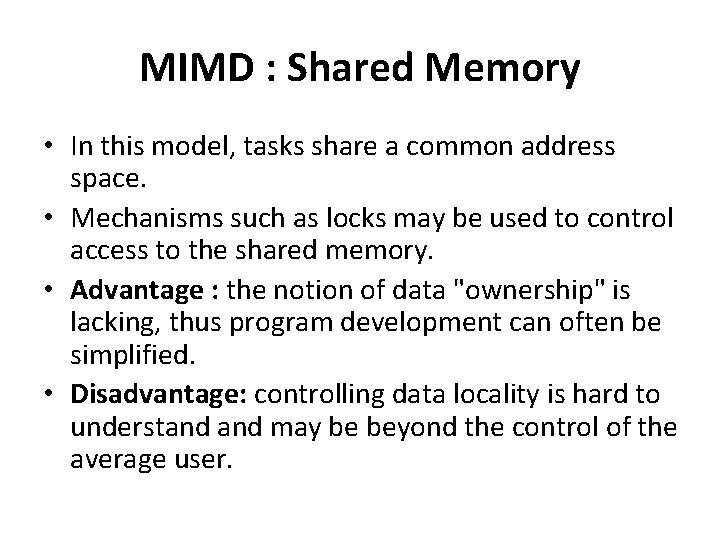 MIMD : Shared Memory

• In this model, tasks share a common address space.

• Mechanisms such as locks may be used to control access to the shared memory.

• Advantage : the notion of data "ownership" is lacking, thus program development can often be simplified.

• Disadvantage: controlling data locality is hard to understand and may be beyond the control of the average user.